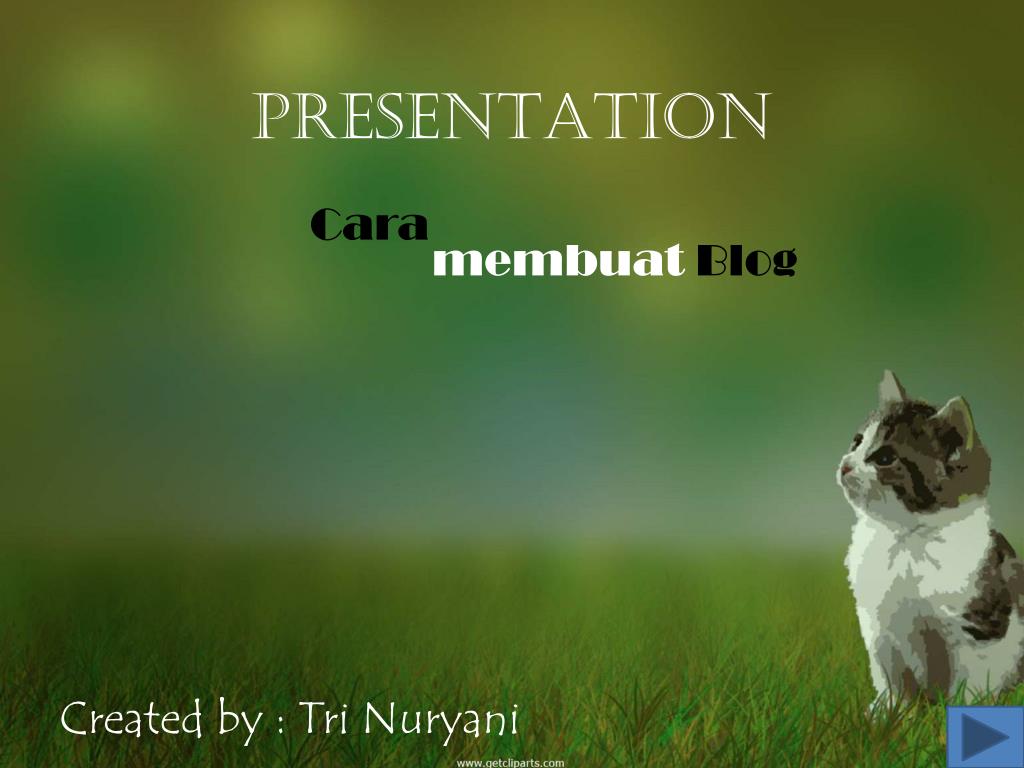 PRESENTATION

Cara membuat Blog

Created by : Tri Nuryani

www.getcliparts.com